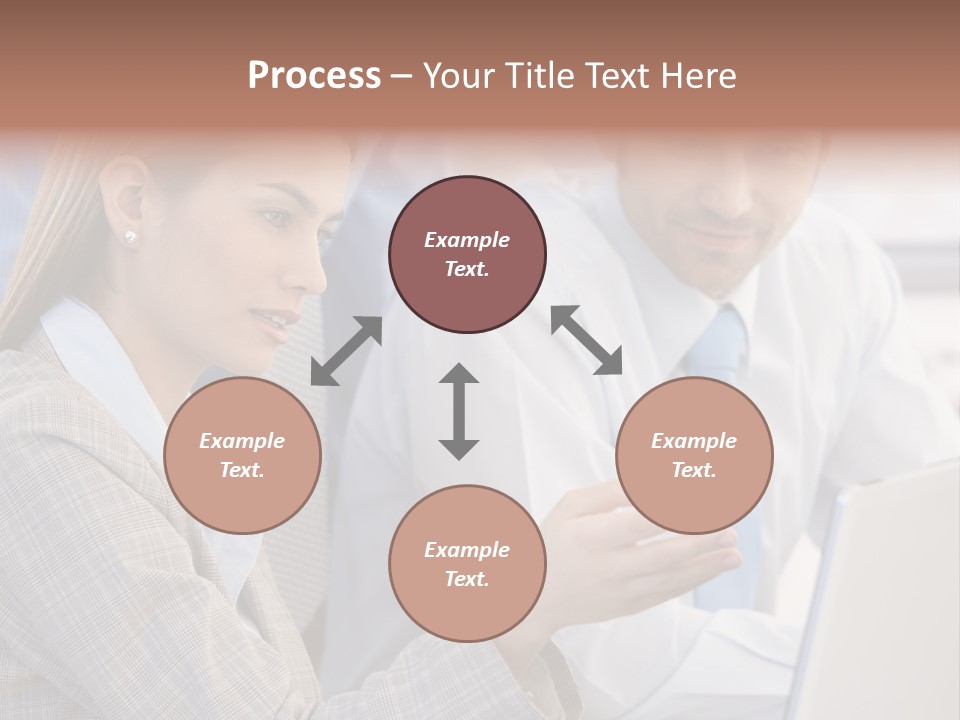 Process – Your Title Text Here

Example Text.

Example Text.

Example Text.

Example Text.